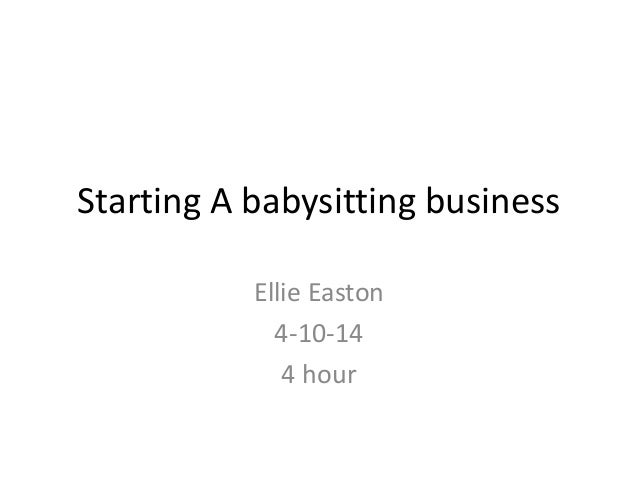 Starting A babysitting business

Ellie Easton
4-10-14
4 hour